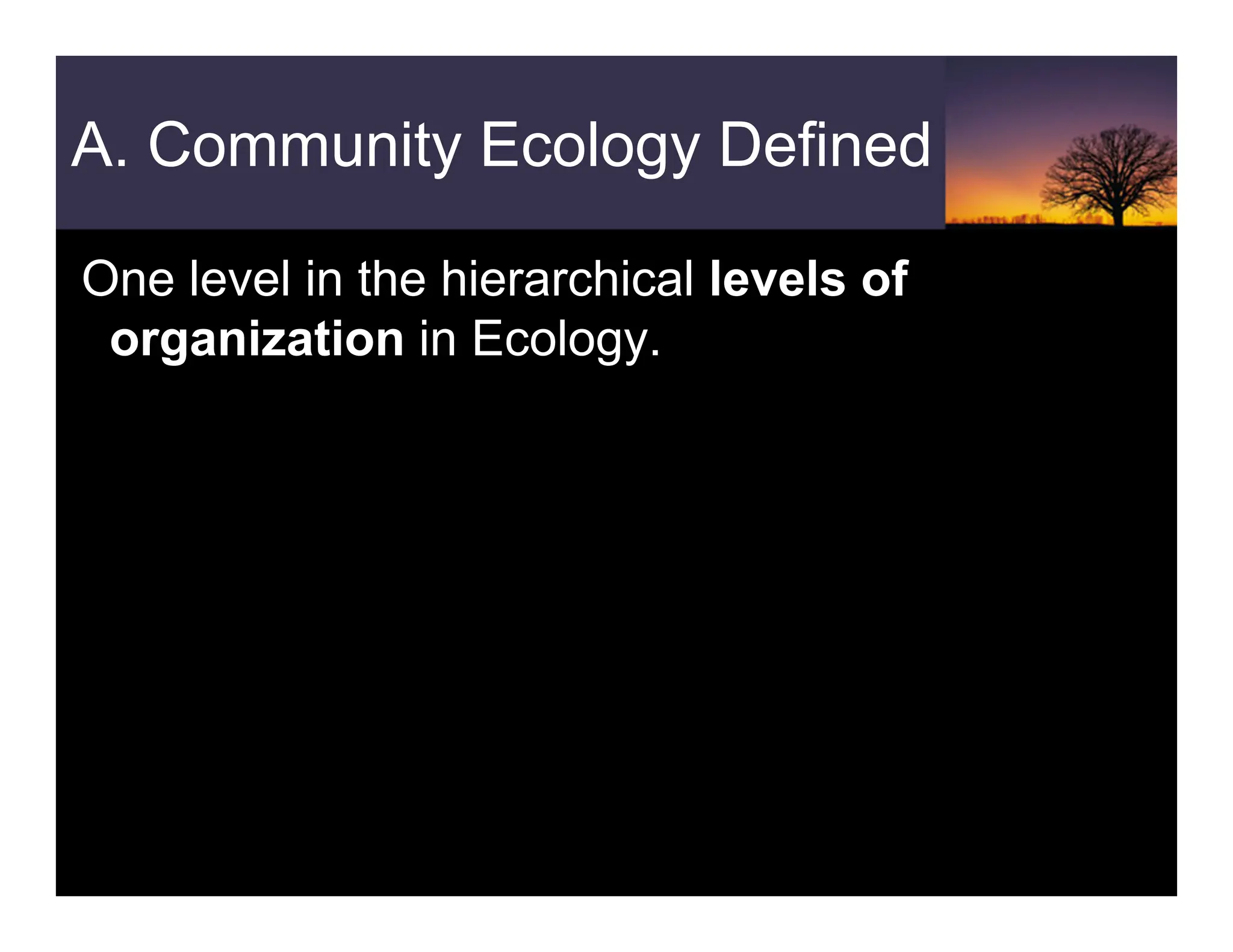 A. Community Ecology Defined

One level in the hierarchical levels of organization in Ecology.